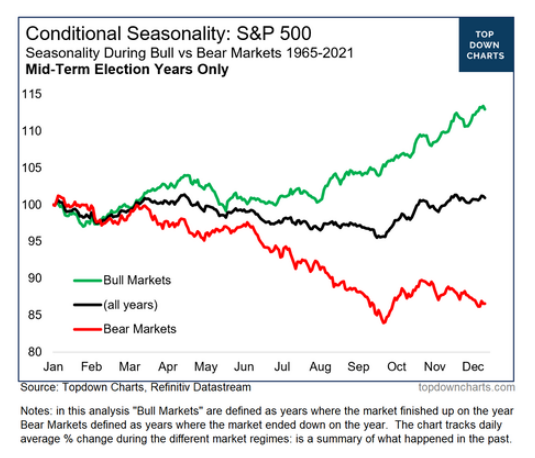 Conditional Seasonality: S&P 500
Seasonality During Bull vs Bear Markets 1965-2021
Mid-Term Election Years Only

TOP DOWN CHARTS

115
110
105
100
95
90
85
80

Bull Markets
(all years)
Bear Markets

Jan Feb Mar Apr May Jun Jul Aug Sep Oct Nov Dec

Source: Topdown Charts, Refinitiv Datastream
topdowncharts.com

Notes: in this analysis "Bull Markets" are defined as years where the market finished up on the year Bear Markets defined as years where the market ended down on the year. The chart tracks daily average % change during the different market regimes: is a summary of what happened in the past.